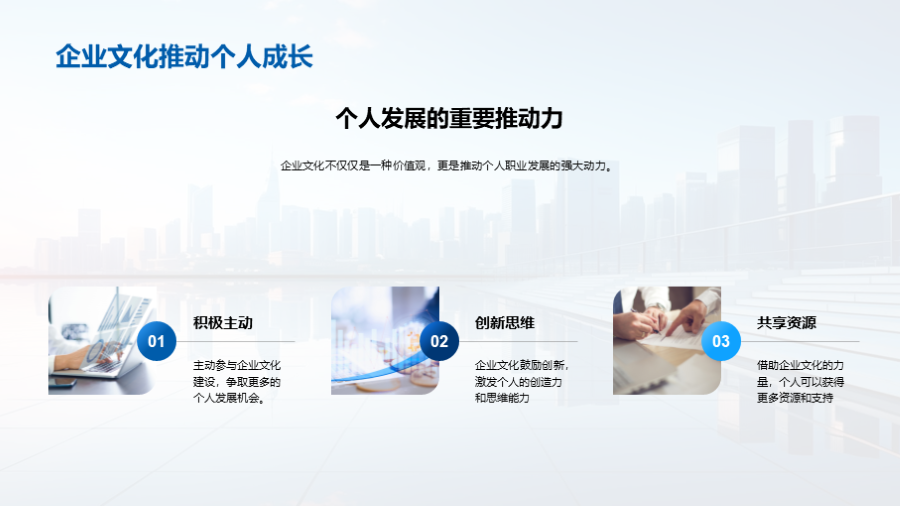 企业文化推动个人成长

个人发展的重要推动力

企业文化不仅仅是一种价值观，更是推动个人职业发展的强大动力。

01

积极主动

主动参与企业文化建设，争取更多的个人发展机会。

02

创新思维

企业文化鼓励创新，激发个人的创造力和思维能力

03

共享资源

借助企业文化的力量，个人可以获得更多资源和支持